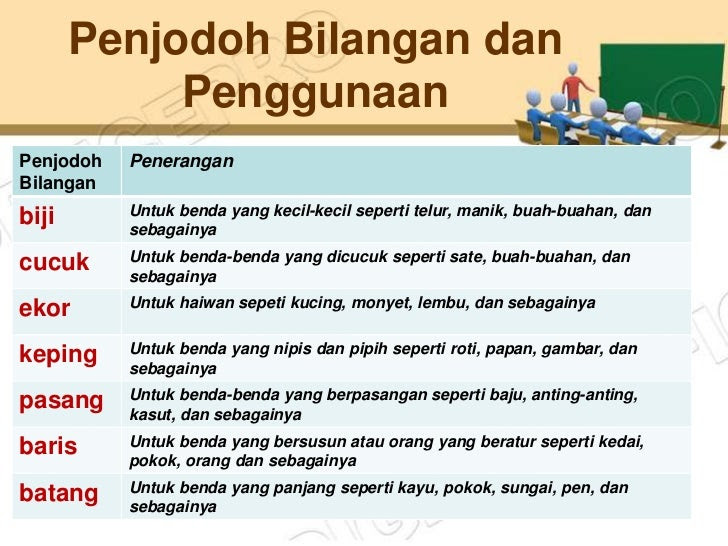 Penjodoh Bilangan dan Penggunaan

| Penjodoh Bilangan | Penerangan |
|---|---|
| biji | Untuk benda yang kecil-kecil seperti telur, manik, buah-buahan, dan sebagainya |
| cucuk | Untuk benda-benda yang dicucuk seperti sate, buah-buahan, dan sebagainya |
| ekor | Untuk haiwan sepeti kucing, monyet, lembu, dan sebagainya |
| keping | Untuk benda yang nipis dan pipih seperti roti, papan, gambar, dan sebagainya |
| pasang | Untuk benda-benda yang berpasangan seperti baju, anting-anting, kasut, dan sebagainya |
| baris | Untuk benda yang bersusun atau orang yang beratur seperti kedai, pokok, orang dan sebagainya |
| batang | Untuk benda yang panjang seperti kayu, pokok, sungai, pen, dan sebagainya |